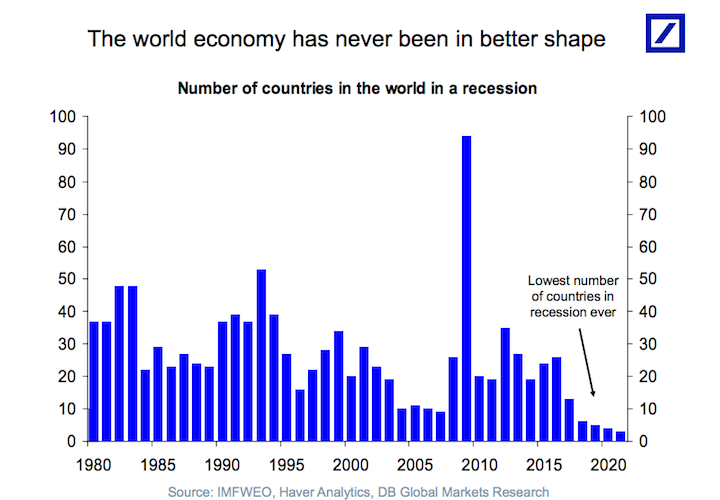 The world economy has never been in better shape

Number of countries in the world in a recession

100
90
80
70
60
50
40
30
20
10
0

100
90
80
70
60
50
40
30
20
10
0

Lowest number of countries in recession ever

1980 1985 1990 1995 2000 2005 2010 2015 2020

Source: IMFWEO, Haver Analytics, DB Global Markets Research